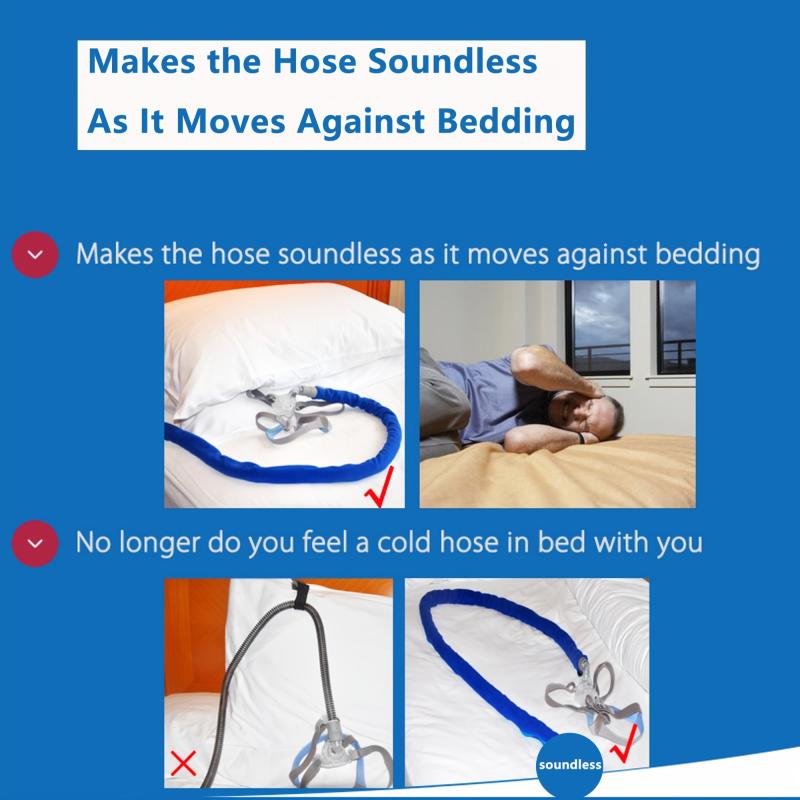 Makes the Hose Soundless
As It Moves Against Bedding

Makes the hose soundless as it moves against bedding

No longer do you feel a cold hose in bed with you

soundless